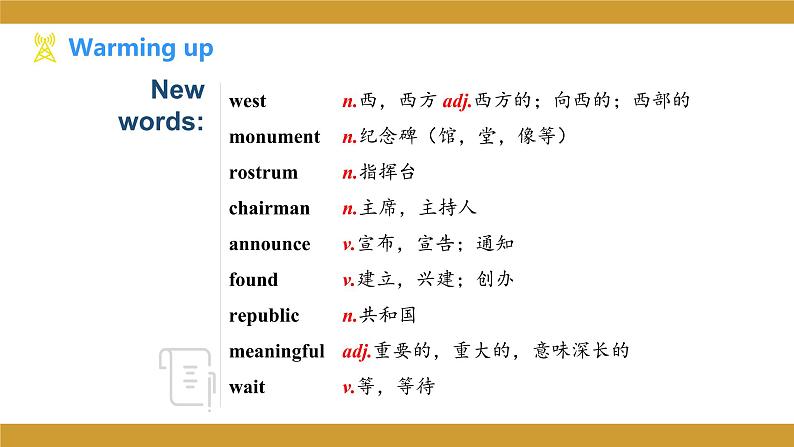 Warming up

New words:

west n.西，西方 adj.西方的；向西的；西部的
monument n.纪念碑（馆，堂，像等）
rostrum n.指挥台
chairman n.主席，主持人
announce v.宣布，宣告；通知
found v.建立，兴建；创办
republic n.共和国
meaningful adj.重要的，重大的，意味深长的
wait v.等，等待